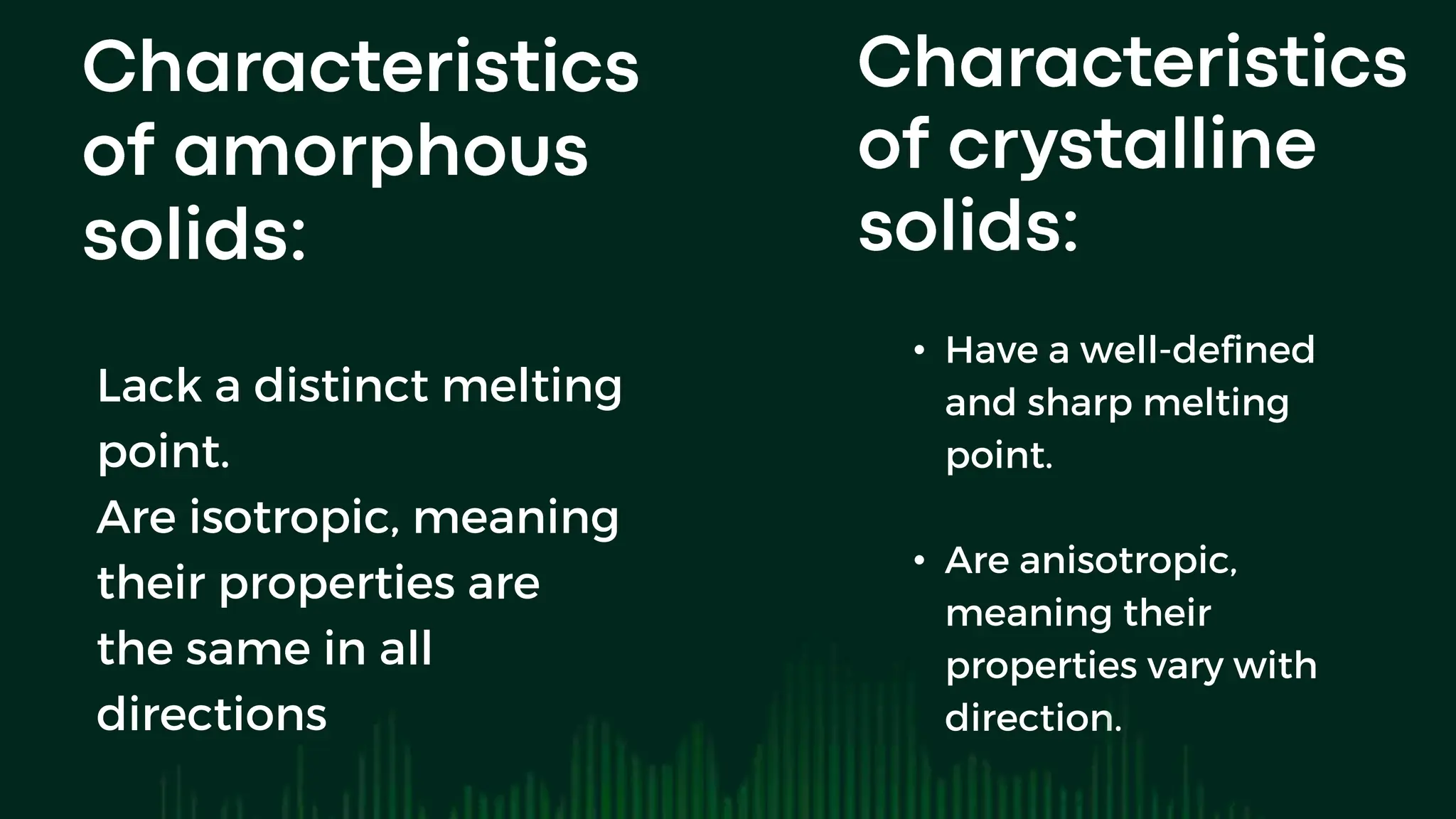 Characteristics of amorphous solids:

Lack a distinct melting point.
Are isotropic, meaning their properties are the same in all directions

Characteristics of crystalline solids:

• Have a well-defined and sharp melting point.

• Are anisotropic, meaning their properties vary with direction.